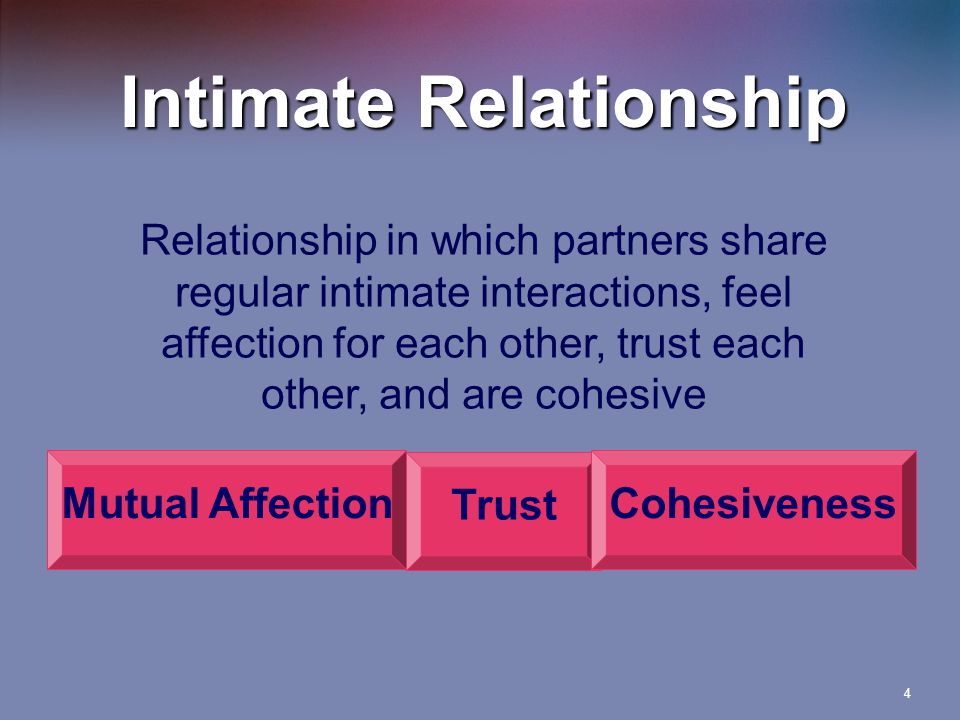 Intimate Relationship

Relationship in which partners share regular intimate interactions, feel affection for each other, trust each other, and are cohesive

Mutual Affection

Trust

Cohesiveness

4